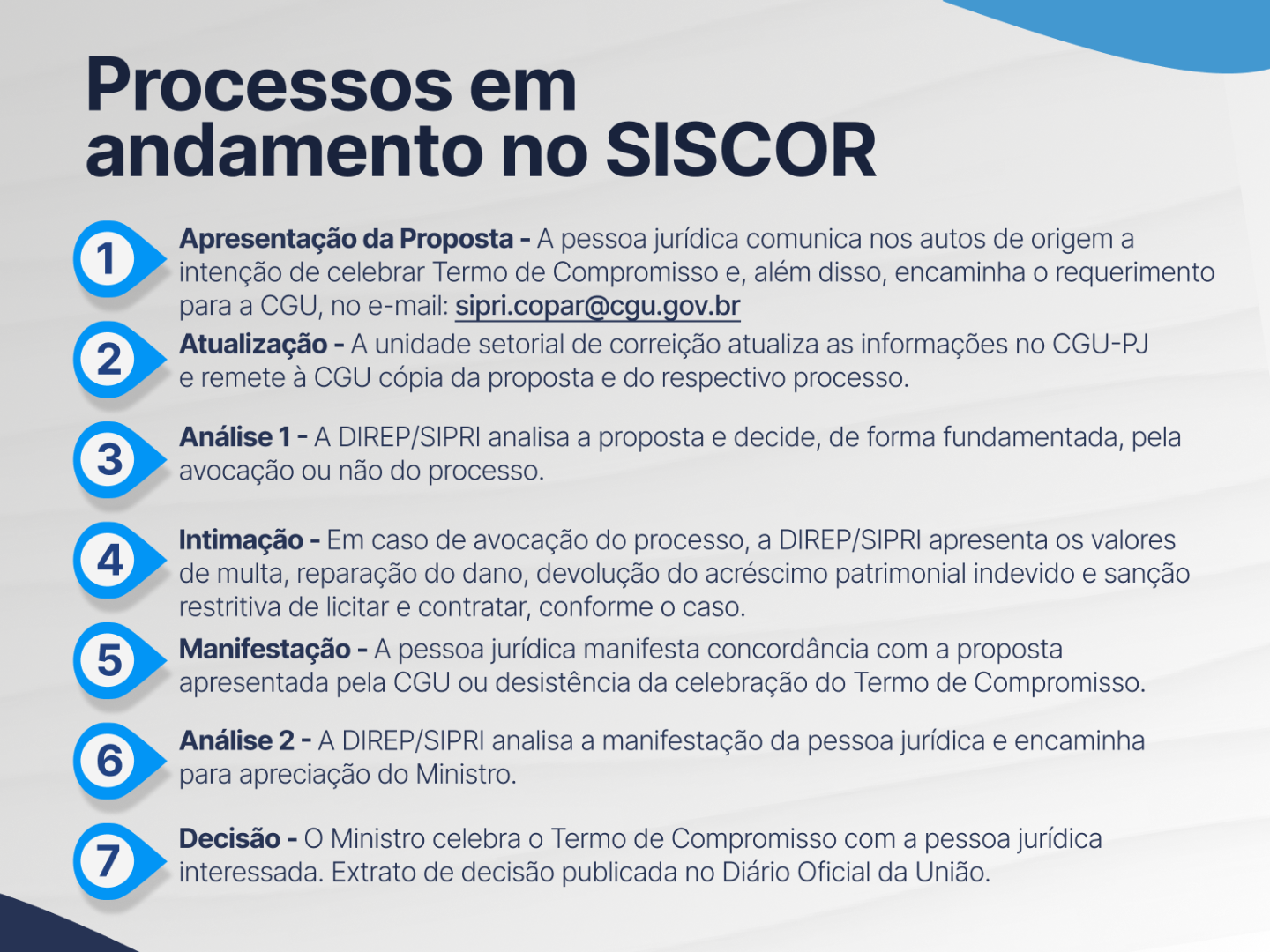 Processos em andamento no SISCOR

1
Apresentação da Proposta - A pessoa jurídica comunica nos autos de origem a intenção de celebrar Termo de Compromisso e, além disso, encaminha o requerimento para a CGU, no e-mail: sipri.copar@cgu.gov.br

2
Atualização - A unidade setorial de correição atualiza as informações no CGU-PJ e remete à CGU cópia da proposta e do respectivo processo.

3
Análise 1 - A DIREP/SIPRI analisa a proposta e decide, de forma fundamentada, pela avocação ou não do processo.

4
Intimação - Em caso de avocação do processo, a DIREP/SIPRI apresenta os valores de multa, reparação do dano, devolução do acréscimo patrimonial indevido e sanção restritiva de licitar e contratar, conforme o caso.

5
Manifestação - A pessoa jurídica manifesta concordância com a proposta apresentada pela CGU ou desistência da celebração do Termo de Compromisso.

6
Análise 2 - A DIREP/SIPRI analisa a manifestação da pessoa jurídica e encaminha para apreciação do Ministro.

7
Decisão - O Ministro celebra o Termo de Compromisso com a pessoa jurídica interessada. Extrato de decisão publicada no Diário Oficial da União.